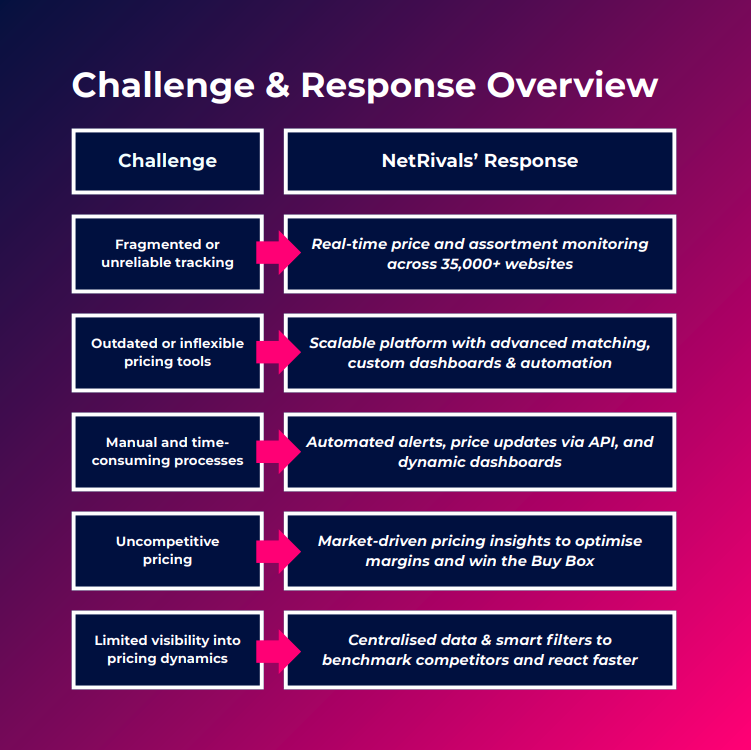 Challenge & Response Overview

| Challenge | NetRivals' Response |
|---|---|
| Fragmented or unreliable tracking | Real-time price and assortment monitoring across 35,000+ websites |
| Outdated or inflexible pricing tools | Scalable platform with advanced matching, custom dashboards & automation |
| Manual and time-consuming processes | Automated alerts, price updates via API, and dynamic dashboards |
| Uncompetitive pricing | Market-driven pricing insights to optimise margins and win the Buy Box |
| Limited visibility into pricing dynamics | Centralised data & smart filters to benchmark competitors and react faster |